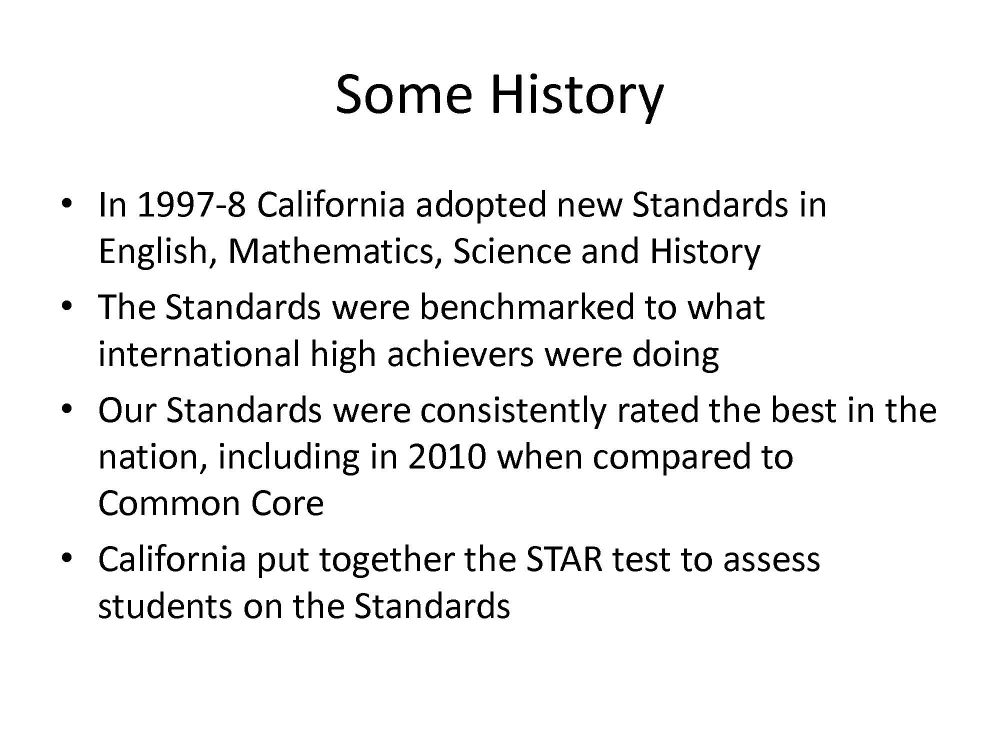 Some History

• In 1997-8 California adopted new Standards in English, Mathematics, Science and History
• The Standards were benchmarked to what international high achievers were doing
• Our Standards were consistently rated the best in the nation, including in 2010 when compared to Common Core
• California put together the STAR test to assess students on the Standards